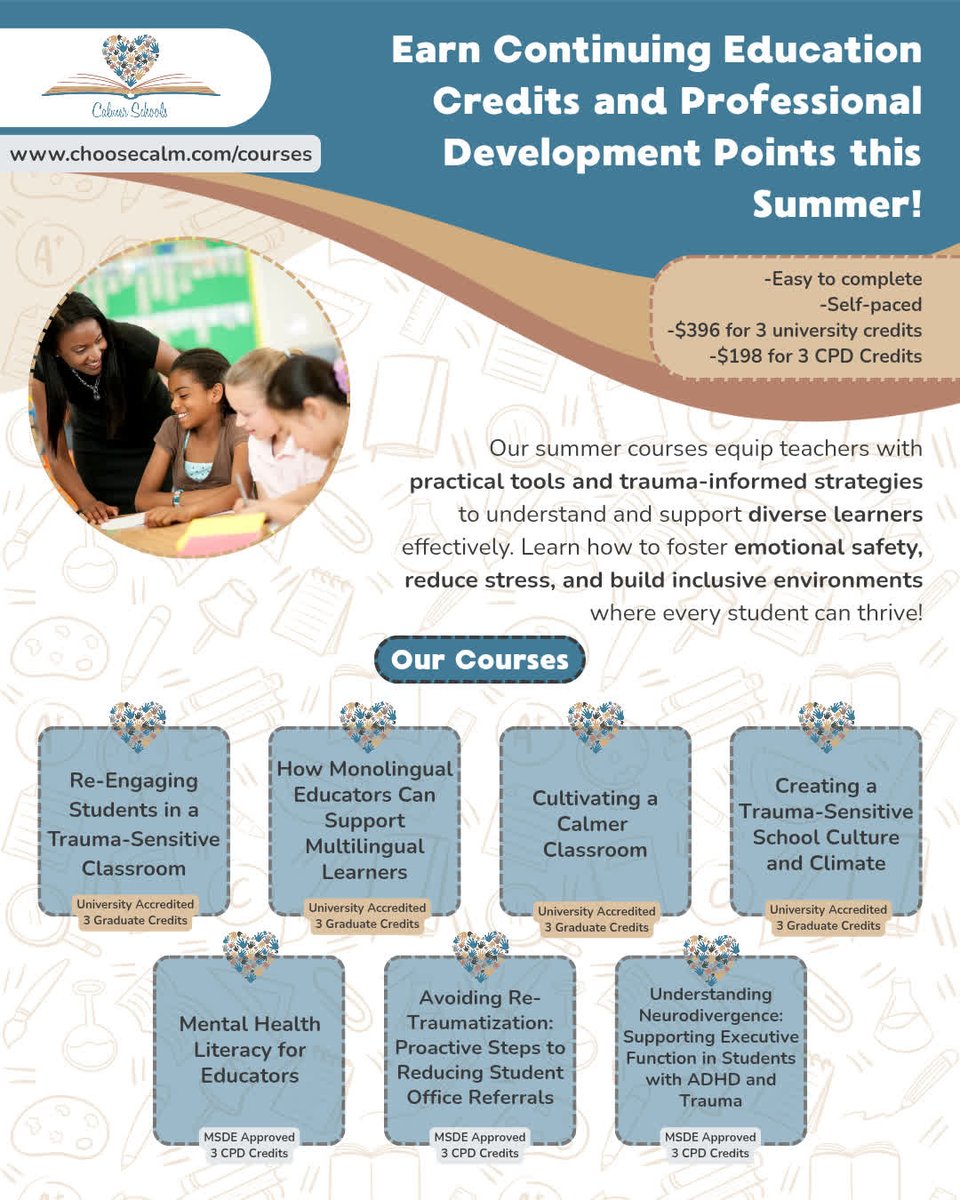 Calmer Schools

www.choosecalm.com/courses

Earn Continuing Education Credits and Professional Development Points this Summer!

-Easy to complete
-Self-paced
-$396 for 3 university credits
-$198 for 3 CPD Credits

Our summer courses equip teachers with practical tools and trauma-informed strategies to understand and support diverse learners effectively. Learn how to foster emotional safety, reduce stress, and build inclusive environments where every student can thrive!

Our Courses

Re-Engaging Students in a Trauma-Sensitive Classroom
University Accredited
3 Graduate Credits

How Monolingual Educators Can Support Multilingual Learners
University Accredited
3 Graduate Credits

Cultivating a Calmer Classroom
University Accredited
3 Graduate Credits

Creating a Trauma-Sensitive School Culture and Climate
University Accredited
3 Graduate Credits

Mental Health Literacy for Educators
MSDE Approved
3 CPD Credits

Avoiding Re-Traumatization: Proactive Steps to Reducing Student Office Referrals
MSDE Approved
3 CPD Credits

Understanding Neurodivergence: Supporting Executive Function in Students with ADHD and Trauma
MSDE Approved
3 CPD Credits